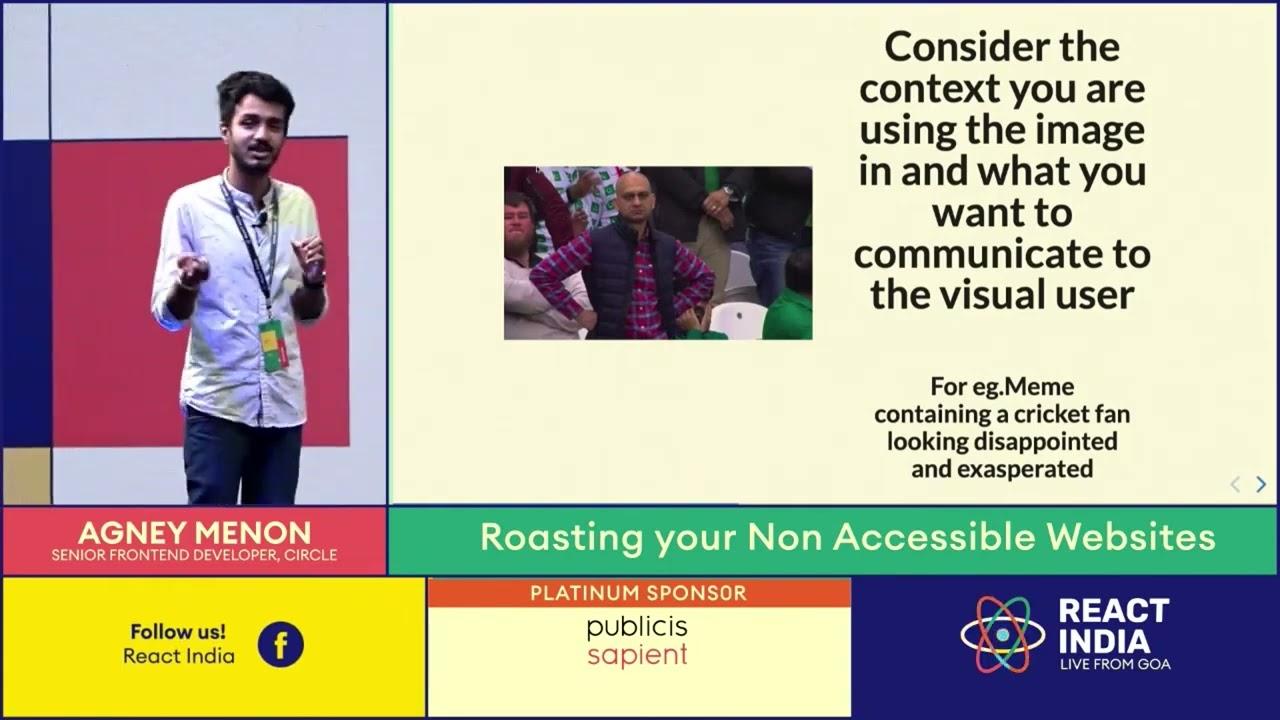 Consider the context you are using the image in and what you want to communicate to the visual user

For eg.Meme containing a cricket fan looking disappointed and exasperated

AGNEY MENON
SENIOR FRONTEND DEVELOPER, CIRCLE

Roasting your Non Accessible Websites

Follow us!
React India

PLATINUM SPONSOR
publicis
sapient

REACT
INDIA
LIVE FROM GOA